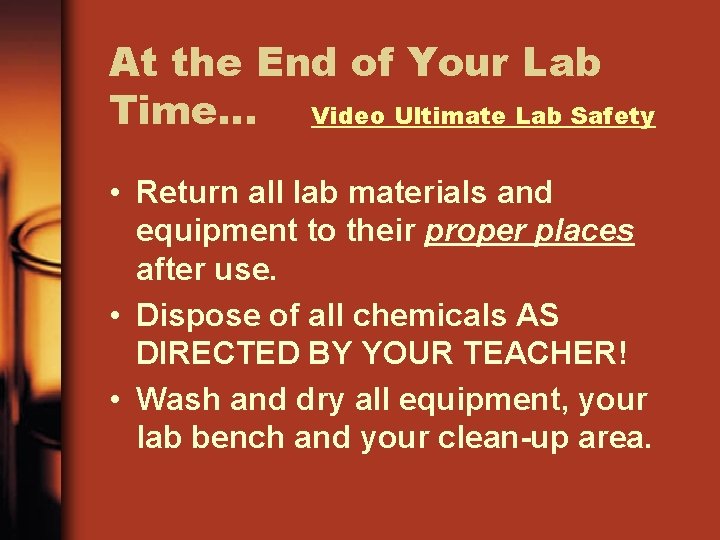 At the End of Your Lab Time… Video Ultimate Lab Safety

• Return all lab materials and equipment to their proper places after use.
• Dispose of all chemicals AS DIRECTED BY YOUR TEACHER!
• Wash and dry all equipment, your lab bench and your clean-up area.